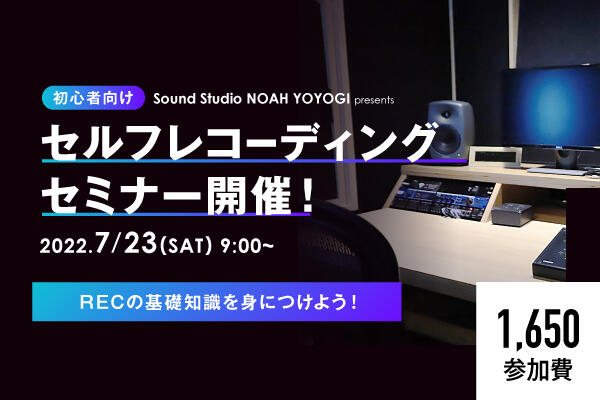 初心者向け Sound Studio NOAH YOYOGI presents

セルフレコーディング セミナー開催！

2022.7/23(SAT) 9:00~

RECの基礎知識を身につけよう！

1,650

参加費